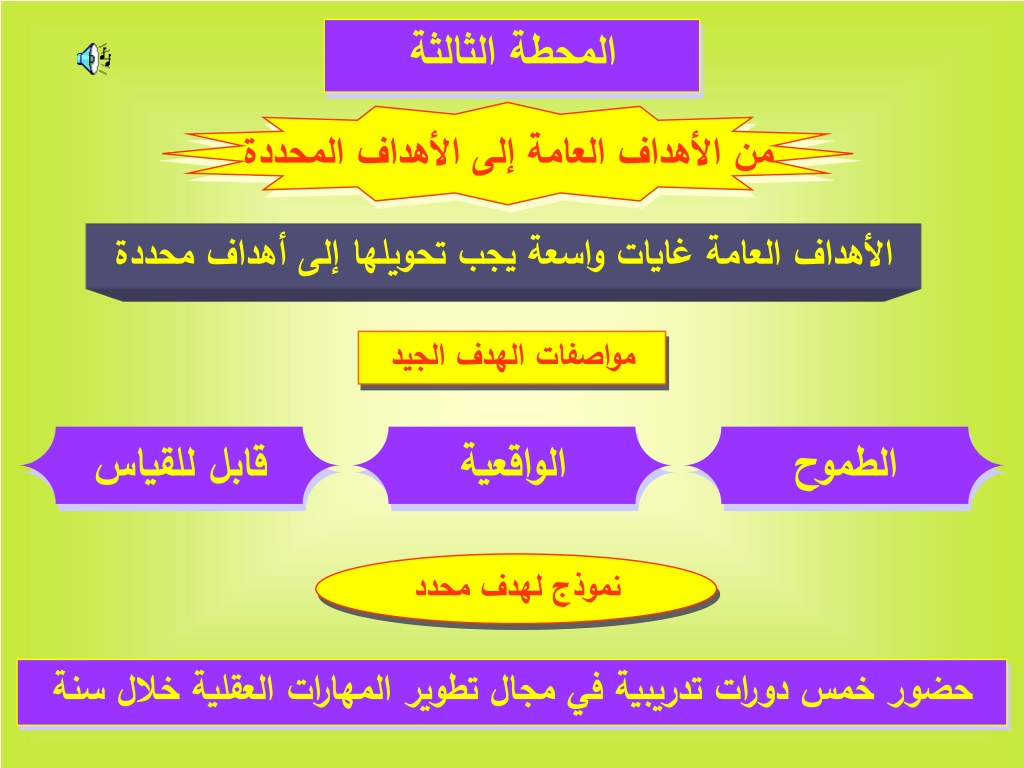 المحطة الثالثة

من الأهداف العامة إلى الأهداف المحددة

الأهداف العامة غايات واسعة يجب تحويلها إلى أهداف محددة

مواصفات الهدف الجيد

الطموح

الواقعية

قابل للقياس

نموذج لهدف محدد

حضور خمس دورات تدريبية في مجال تطوير المهارات العقلية خلال سنة